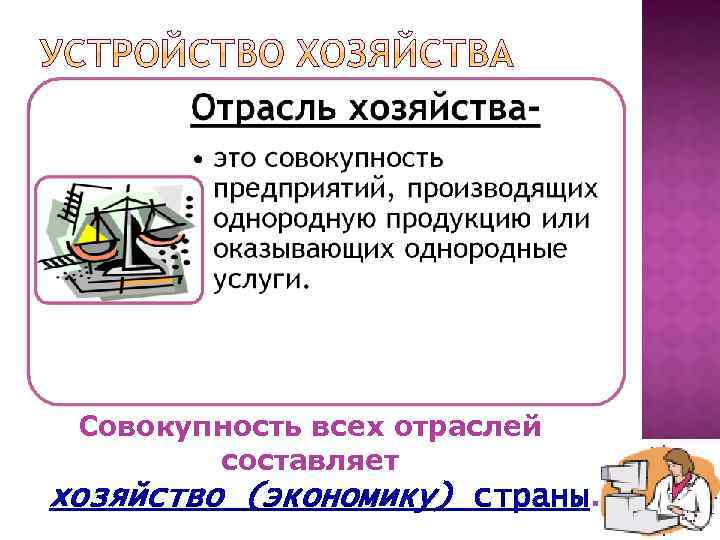 УСТРОЙСТВО ХОЗЯЙСТВА

Отрасль хозяйства-

• это совокупность предприятий, производящих однородную продукцию или оказывающих однородные услуги.

Совокупность всех отраслей составляет хозяйство (экономику) страны.